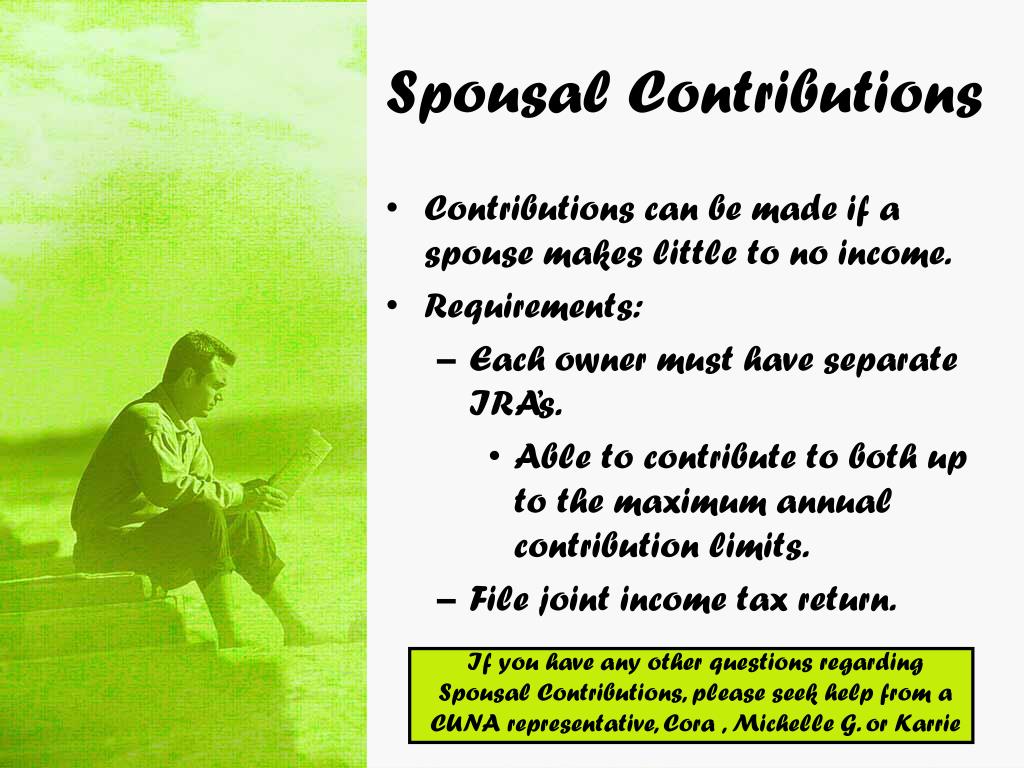 Spousal Contributions

• Contributions can be made if a spouse makes little to no income.
• Requirements:
– Each owner must have separate IRA's.
• Able to contribute to both up to the maximum annual contribution limits.
– File joint income tax return.

If you have any other questions regarding Spousal Contributions, please seek help from a CUNA representative, Cora , Michelle G. or Karrie